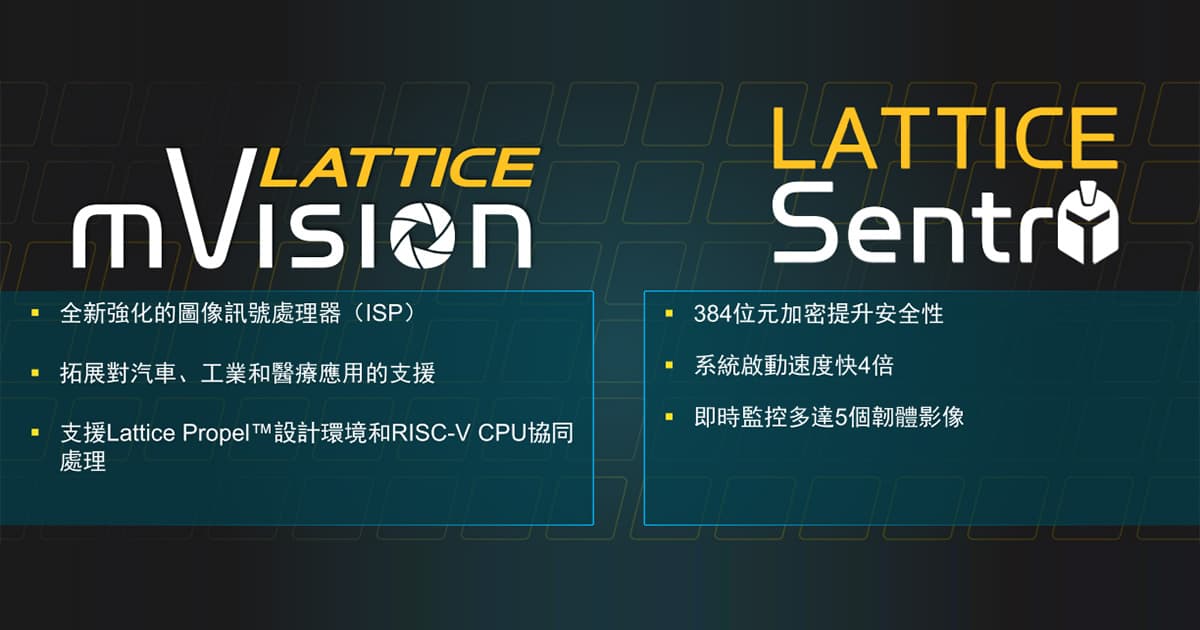 LATTICE
mVision

- 全新強化的圖像訊號處理器（ISP）
- 拓展對汽車、工業和醫療應用的支援
- 支援Lattice Propel™設計環境和RISC-V CPU協同處理

LATTICE
Sentry

- 384位元加密提升安全性
- 系統啟動速度快4倍
- 即時監控多達5個韌體影像